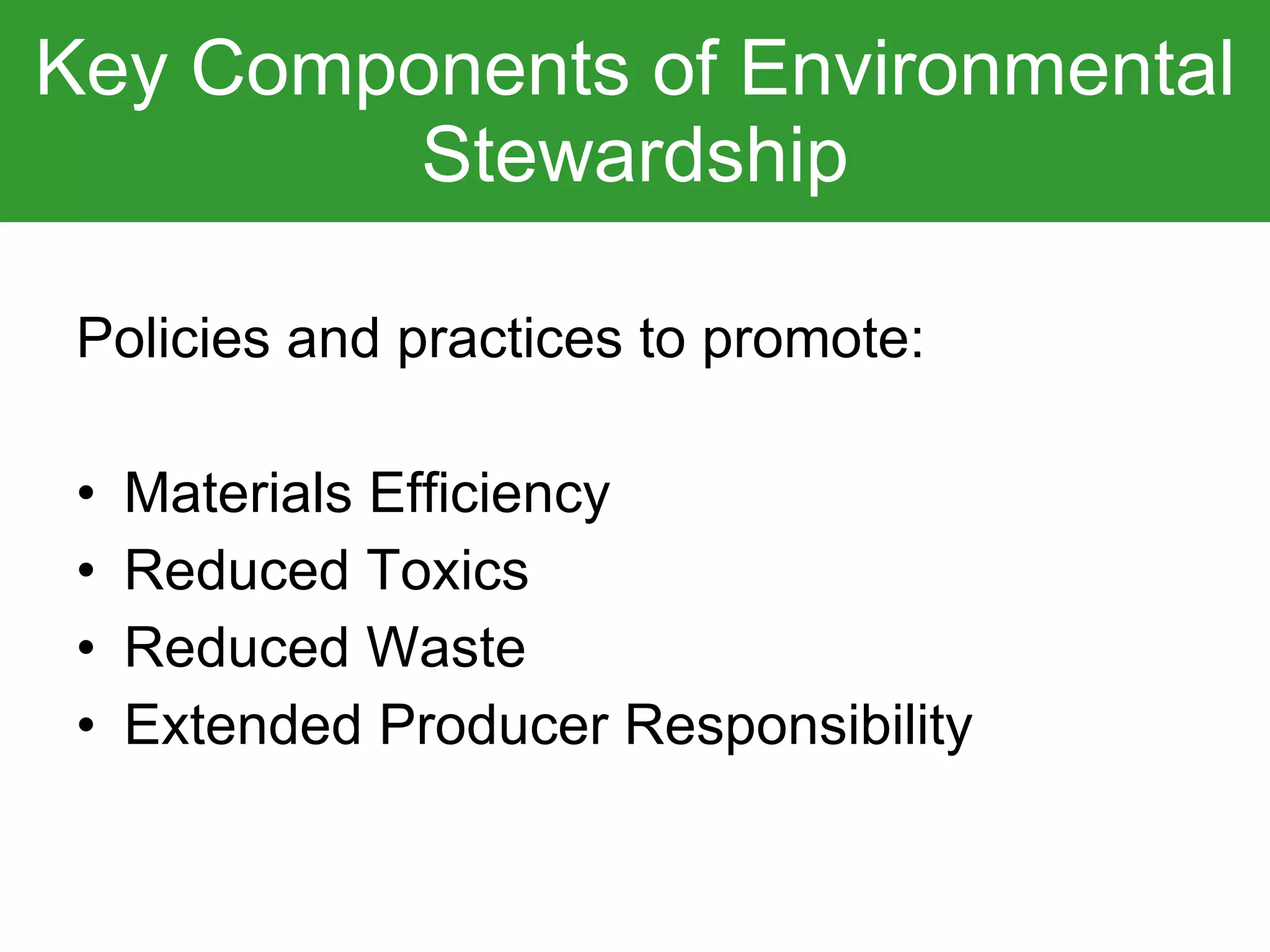 Key Components of Environmental Stewardship

Policies and practices to promote:

• Materials Efficiency
• Reduced Toxics
• Reduced Waste
• Extended Producer Responsibility